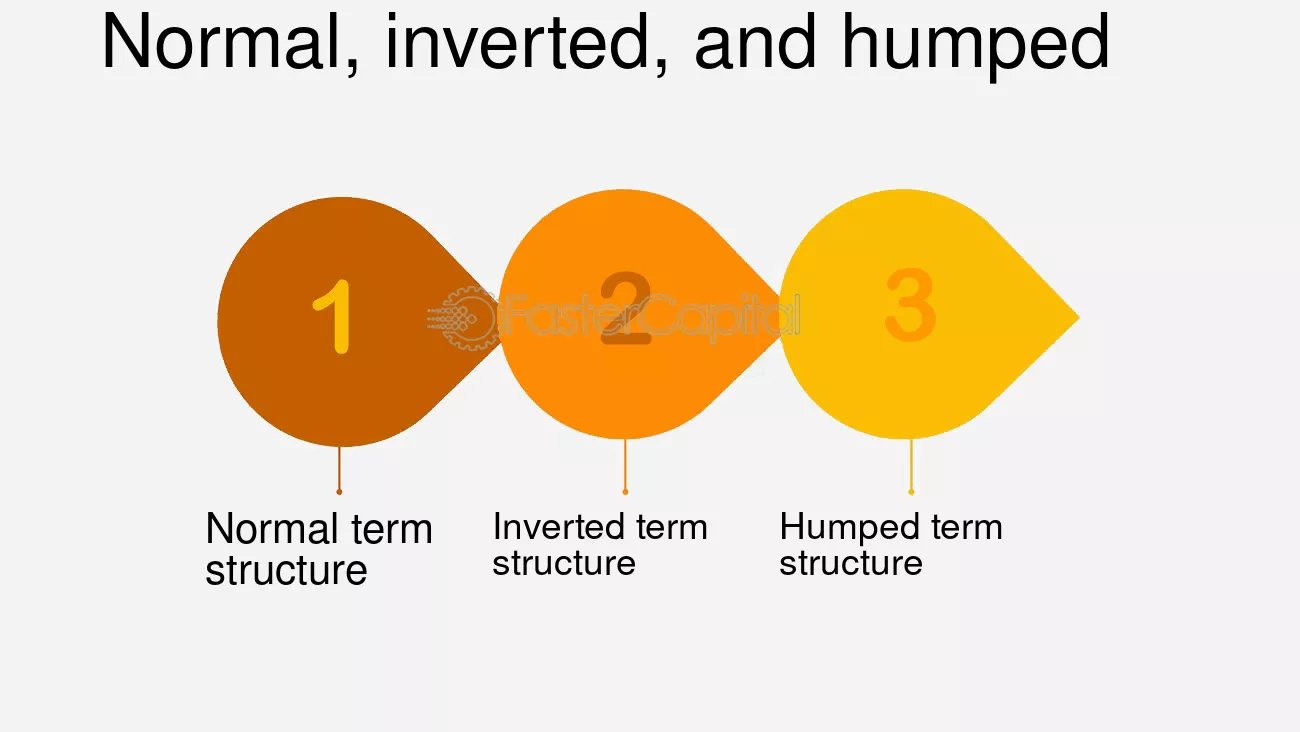 Normal, inverted, and humped

1

2

3

FasterCapital

Normal term structure

Inverted term structure

Humped term structure